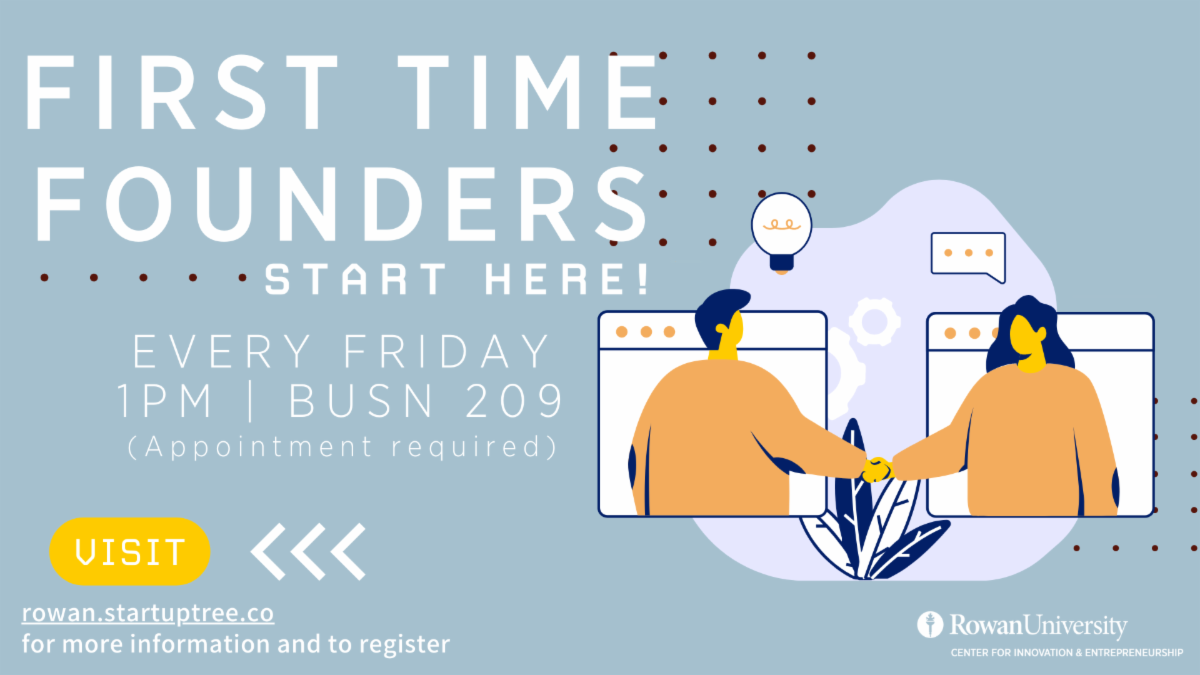 FIRST TIME FOUNDERS
START HERE!

EVERY FRIDAY
1PM | BUSN 209
(Appointment required)

VISIT

rowan.startuptree.co
for more information and to register

RowanUniversity
CENTER FOR INNOVATION & ENTREPRENEURSHIP